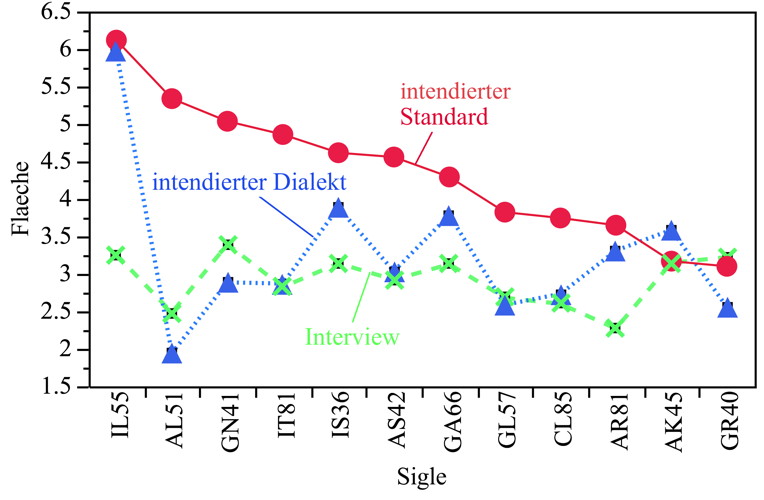 6.5
6
5.5
5
4.5
4
3.5
3
2.5
2
1.5

Flaeche

intendierter Standard

intendierter Dialekt

Interview

IL55
AL51
GN41
IT81
IS36
AS42
GA66
GL57
CL85
AR81
AK45
GR40

Sigle